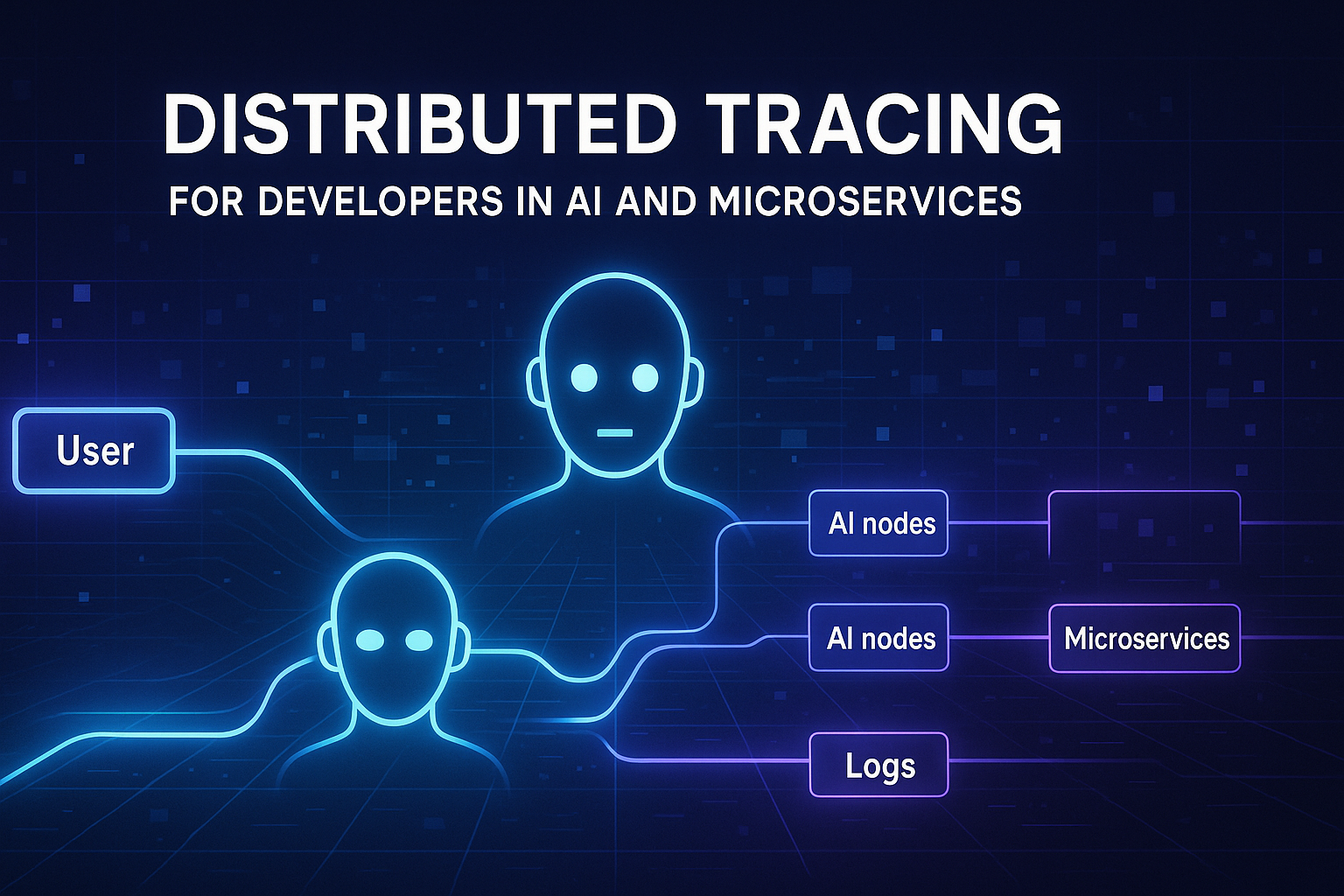 DISTRIBUTED TRACING
FOR DEVELOPERS IN AI AND MICROSERVICES

User

AI nodes

AI nodes

Microservices

Logs